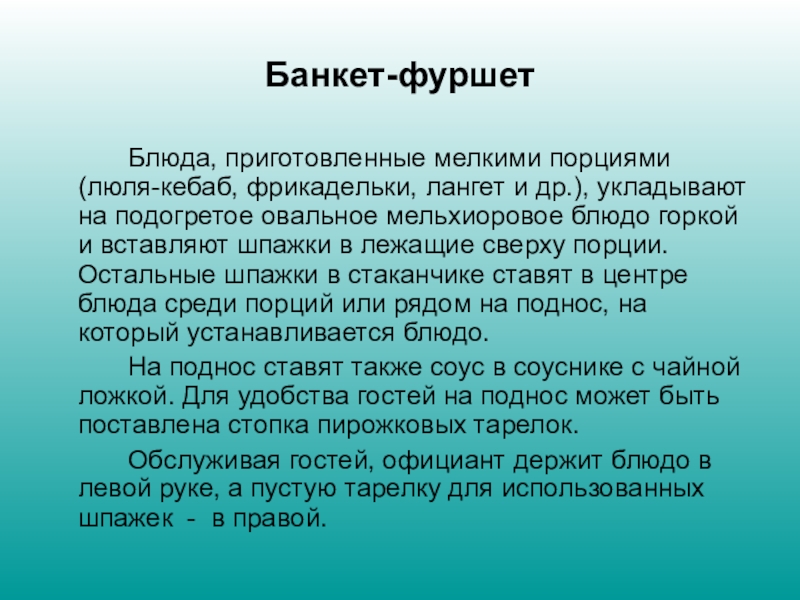 Банкет-фуршет

Блюда, приготовленные мелкими порциями (люля-кебаб, фрикадельки, лангет и др.), укладывают на подогретое овальное мельхиоровое блюдо горкой и вставляют шпажки в лежащие сверху порции. Остальные шпажки в стаканчике ставят в центре блюда среди порций или рядом на поднос, на который устанавливается блюдо.

На поднос ставят также соус в соуснике с чайной ложкой. Для удобства гостей на поднос может быть поставлена стопка пирожковых тарелок.

Обслуживая гостей, официант держит блюдо в левой руке, а пустую тарелку для использованных шпажек - в правой.